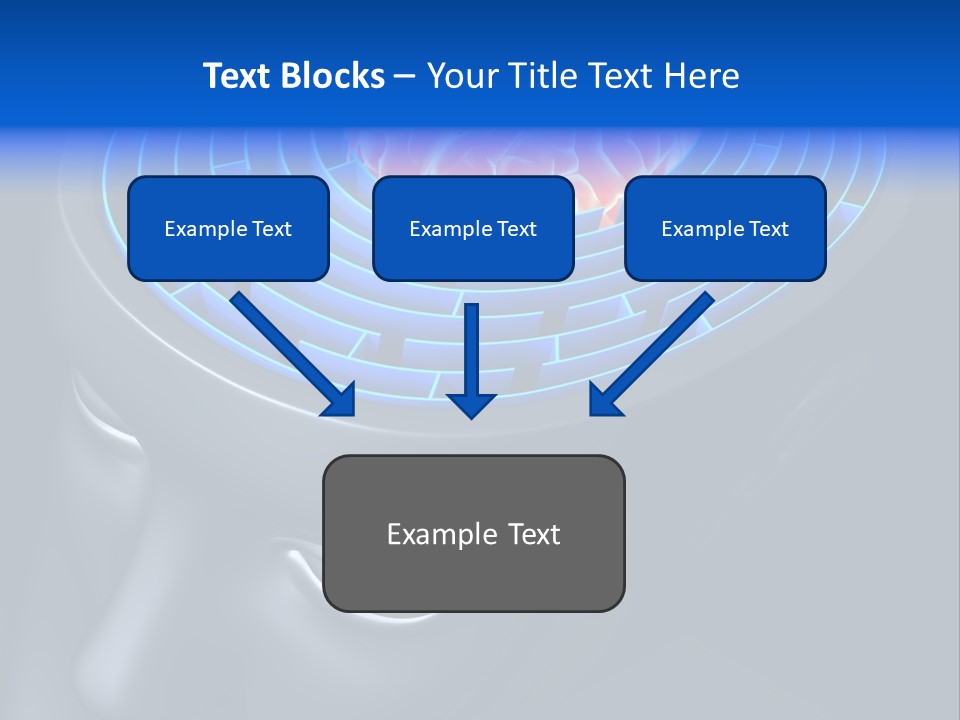 Text Blocks – Your Title Text Here

Example Text

Example Text

Example Text

Example Text